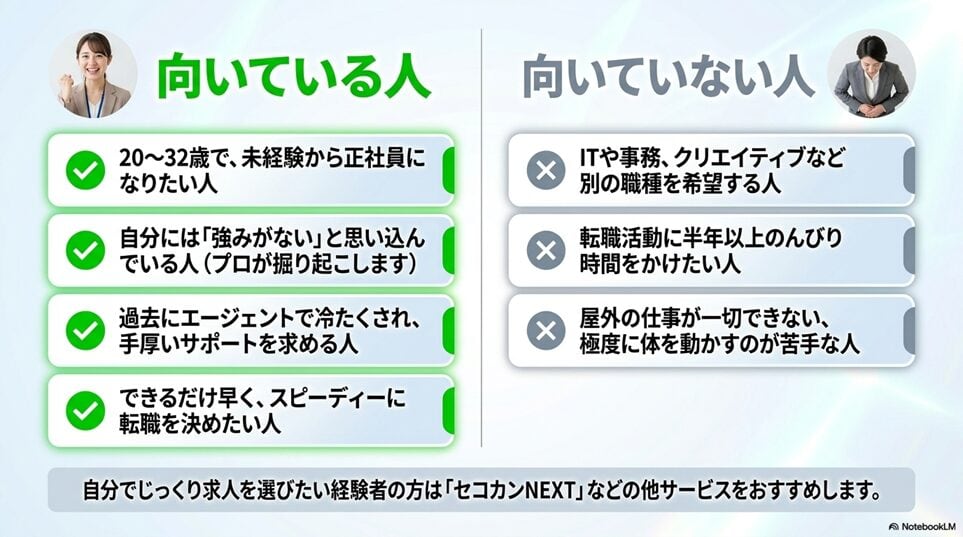 向いている人

20〜32歳で、未経験から正社員になりたい人

自分には「強みがない」と思い込んでいる人（プロが掘り起こします）

過去にエージェントで冷たくされ、手厚いサポートを求める人

できるだけ早く、スピーディーに転職を決めたい人

向いていない人

ITや事務、クリエイティブなど別の職種を希望する人

転職活動に半年以上のんびり時間をかけたい人

屋外の仕事が一切できない、極度に体を動かすのが苦手な人

自分でじっくり求人を選びたい経験者の方は「セコカンNEXT」などの他サービスをおすすめします。

NotebookLM